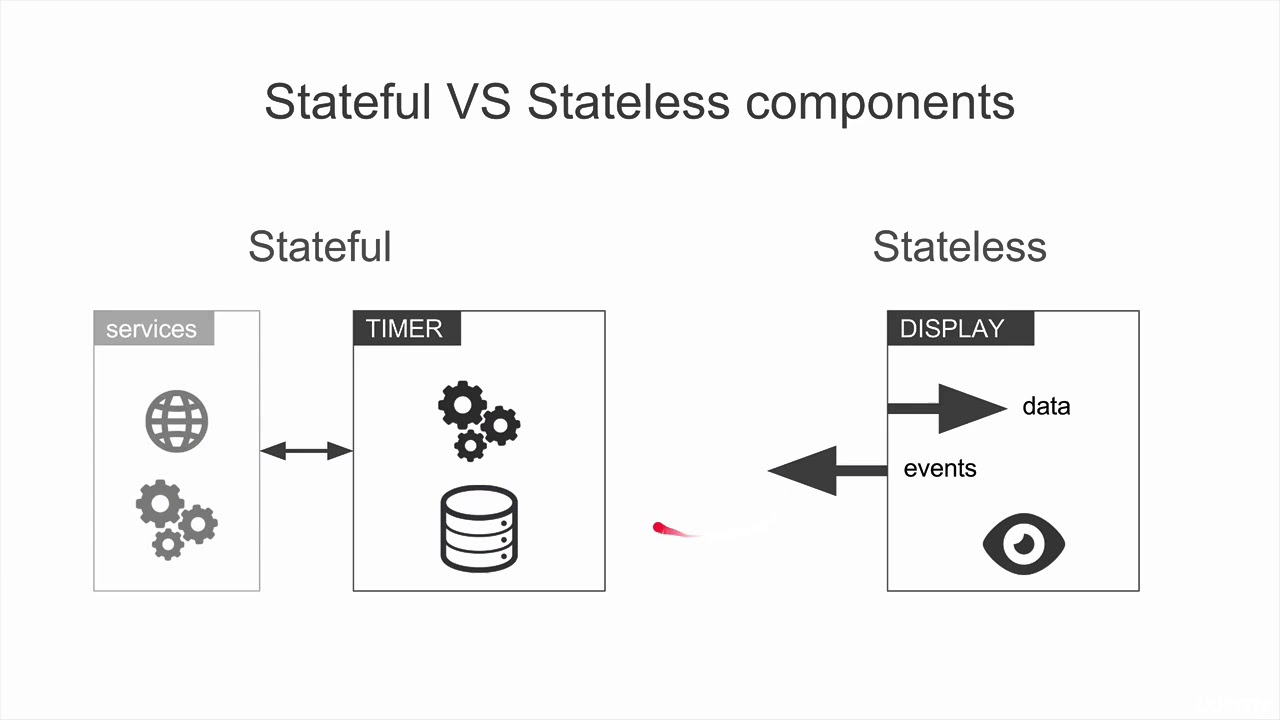 Stateful VS Stateless components

Stateful

Stateless

services

TIMER

DISPLAY

data

events